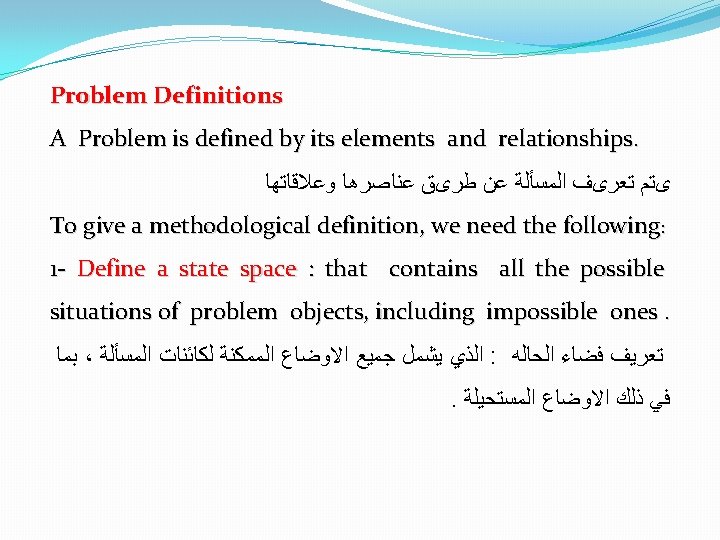 Problem Definitions

A Problem is defined by its elements and relationships.

ىتم تعرىف المسألة عن طرىق عناصرها وعلاقاتها

To give a methodological definition, we need the following:

1- Define a state space : that contains all the possible situations of problem objects, including impossible ones .

تعريف فضاء الحاله : الذي يشمل جميع الاوضاع الممكنة لكائنات المسألة ، بما في ذلك الاوضاع المستحيلة .